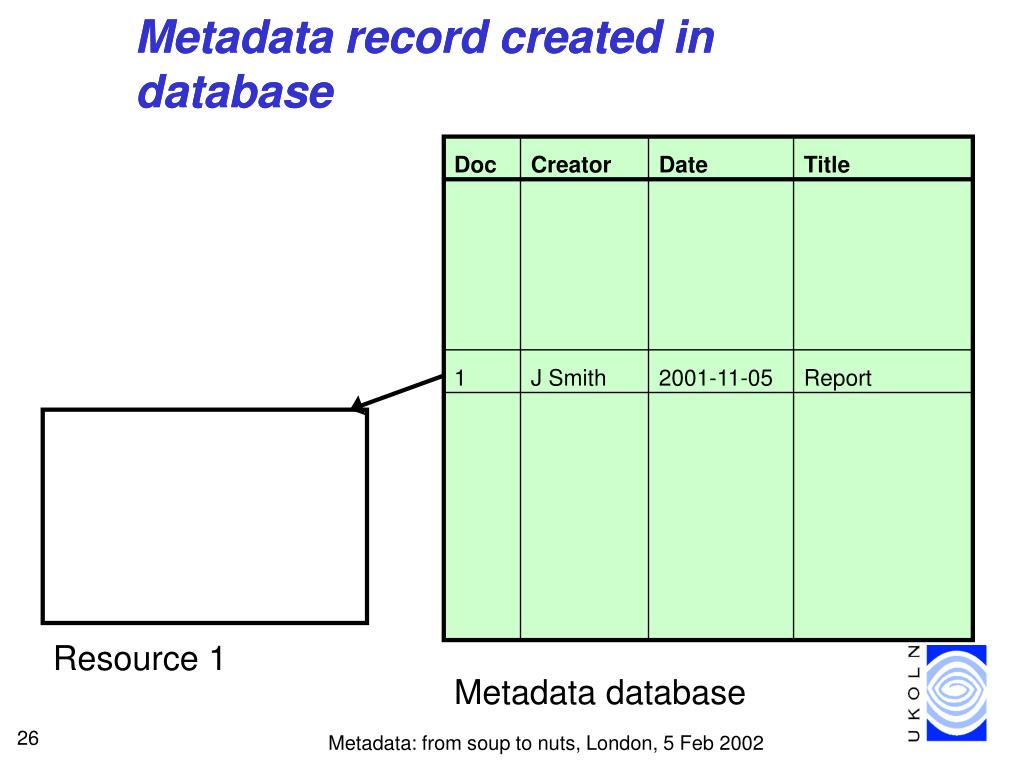 Metadata record created in database

| Doc | Creator | Date | Title |
|---|---|---|---|
| | | | |
| 1 | J Smith | 2001-11-05 | Report |
| | | | |

Resource 1

Metadata database

UKOLN

26

Metadata: from soup to nuts, London, 5 Feb 2002